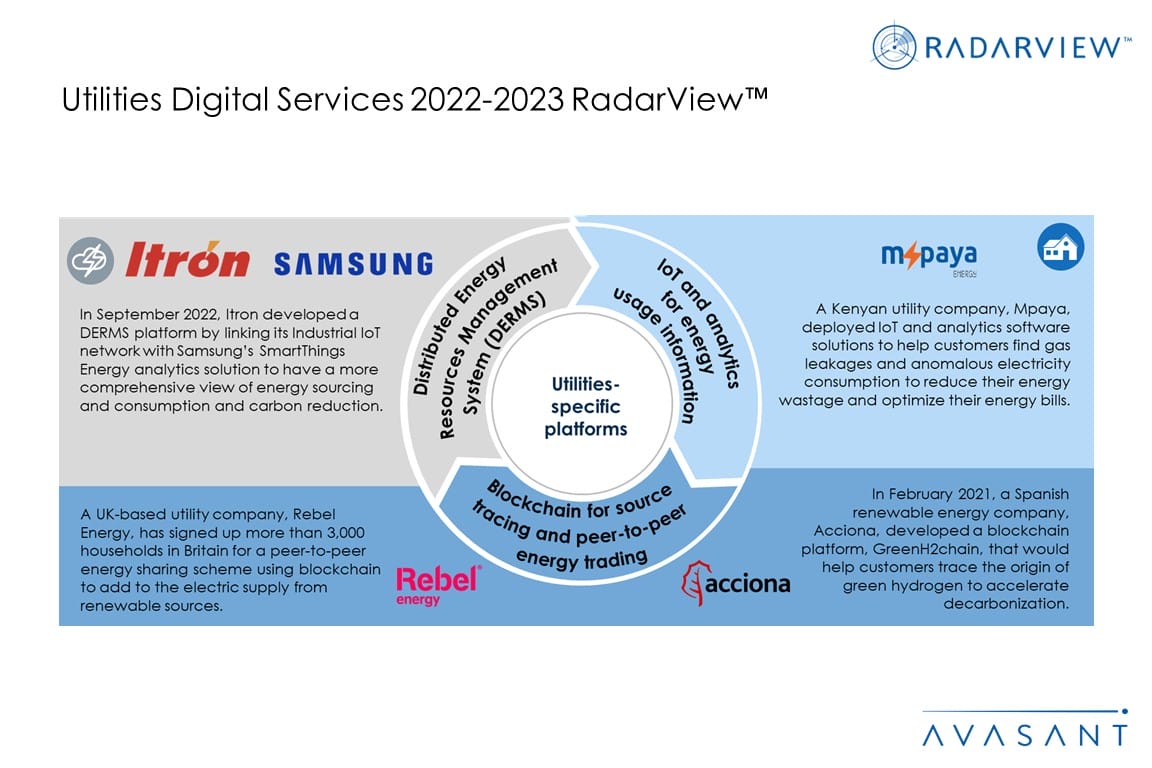 RADARVIEW™

Utilities Digital Services 2022-2023 RadarView™

Itron SAMSUNG

In September 2022, Itron developed a DERMS platform by linking its Industrial IoT network with Samsung's SmartThings Energy analytics solution to have a more comprehensive view of energy sourcing and consumption and carbon reduction.

Distributed Energy Resources Management System (DERMS)

IoT and analytics for energy usage information

Utilities-specific platforms

Blockchain for source tracing and peer-to-peer energy trading

mpaya ENERGY

A Kenyan utility company, Mpaya, deployed IoT and analytics software solutions to help customers find gas leakages and anomalous electricity consumption to reduce their energy wastage and optimize their energy bills.

A UK-based utility company, Rebel Energy, has signed up more than 3,000 households in Britain for a peer-to-peer energy sharing scheme using blockchain to add to the electric supply from renewable sources.

Rebel energy

acciona

In February 2021, a Spanish renewable energy company, Acciona, developed a blockchain platform, GreenH2chain, that would help customers trace the origin of green hydrogen to accelerate decarbonization.

AVASANT